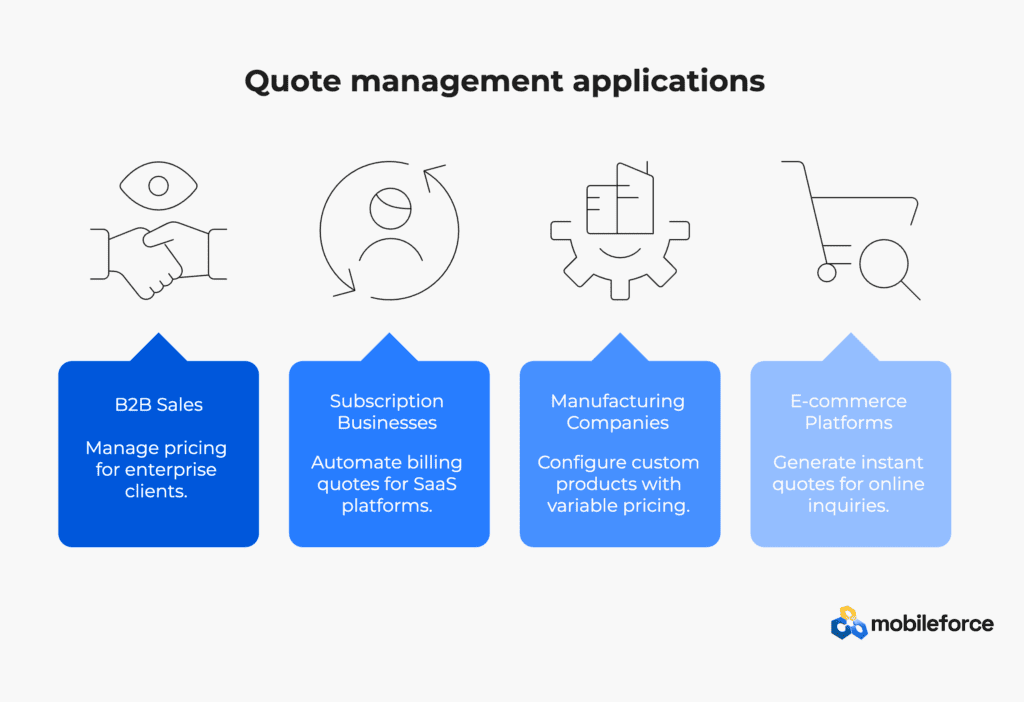 Quote management applications

B2B Sales

Manage pricing for enterprise clients.

Subscription Businesses

Automate billing quotes for SaaS platforms.

Manufacturing Companies

Configure custom products with variable pricing.

E-commerce Platforms

Generate instant quotes for online inquiries.

mobileforce